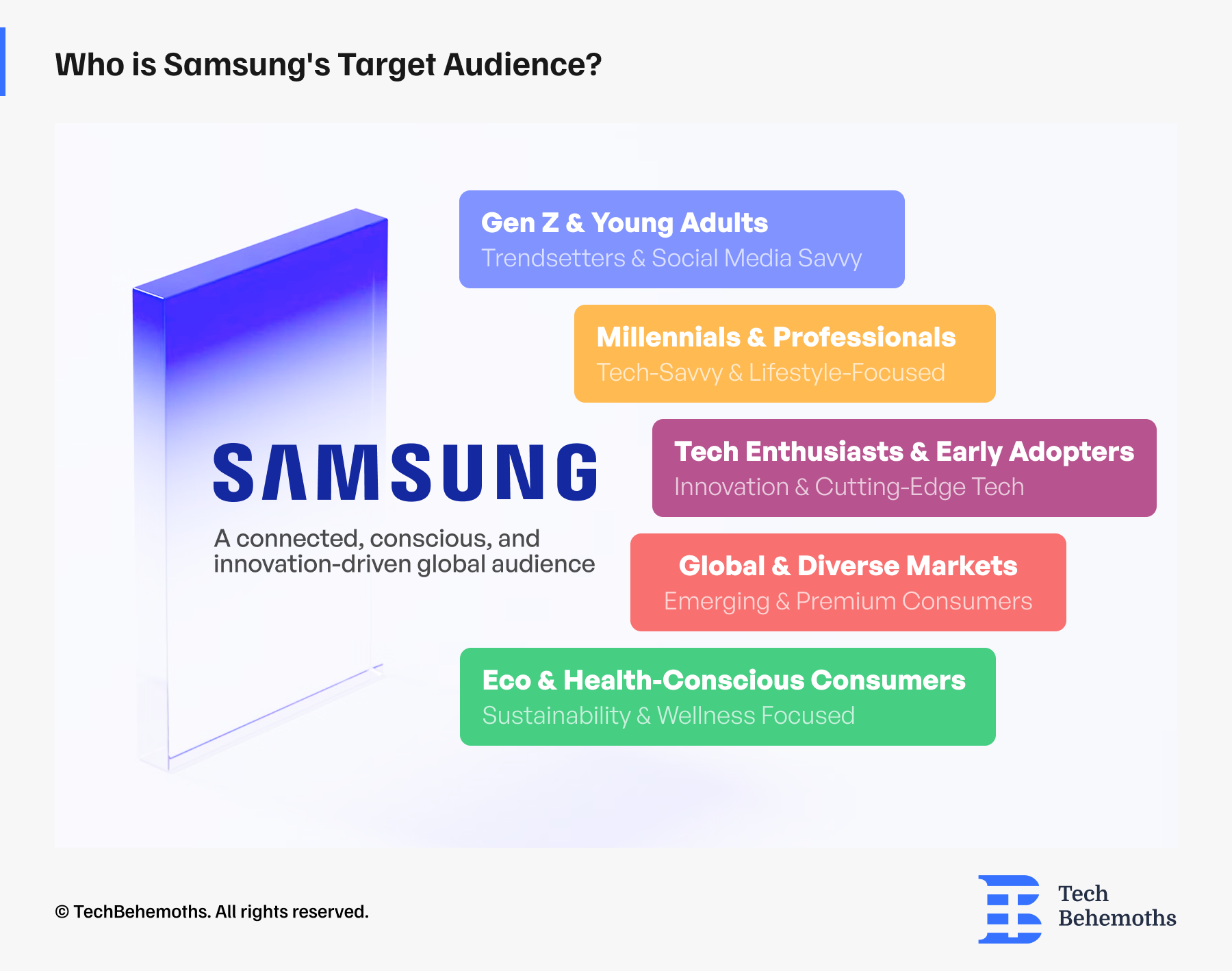 Who is Samsung's Target Audience?

SAMSUNG

A connected, conscious, and innovation-driven global audience

Gen Z & Young Adults
Trendsetters & Social Media Savvy

Millennials & Professionals
Tech-Savvy & Lifestyle-Focused

Tech Enthusiasts & Early Adopters
Innovation & Cutting-Edge Tech

Global & Diverse Markets
Emerging & Premium Consumers

Eco & Health-Conscious Consumers
Sustainability & Wellness Focused

© TechBehemoths. All rights reserved.

Tech Behemoths